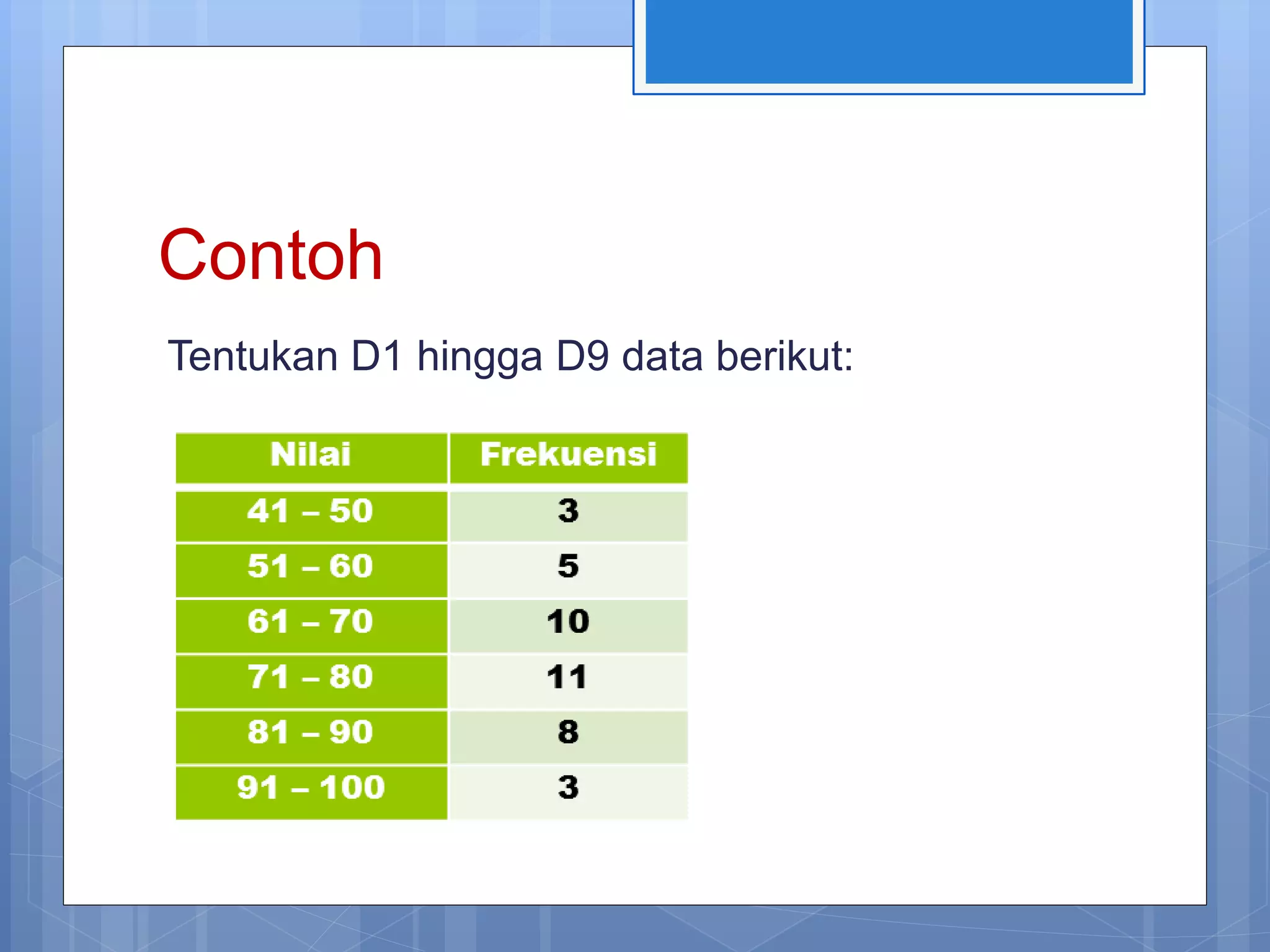 Contoh

Tentukan D1 hingga D9 data berikut:

| Nilai | Frekuensi |
|---|---|
| 41 – 50 | 3 |
| 51 – 60 | 5 |
| 61 – 70 | 10 |
| 71 – 80 | 11 |
| 81 – 90 | 8 |
| 91 – 100 | 3 |